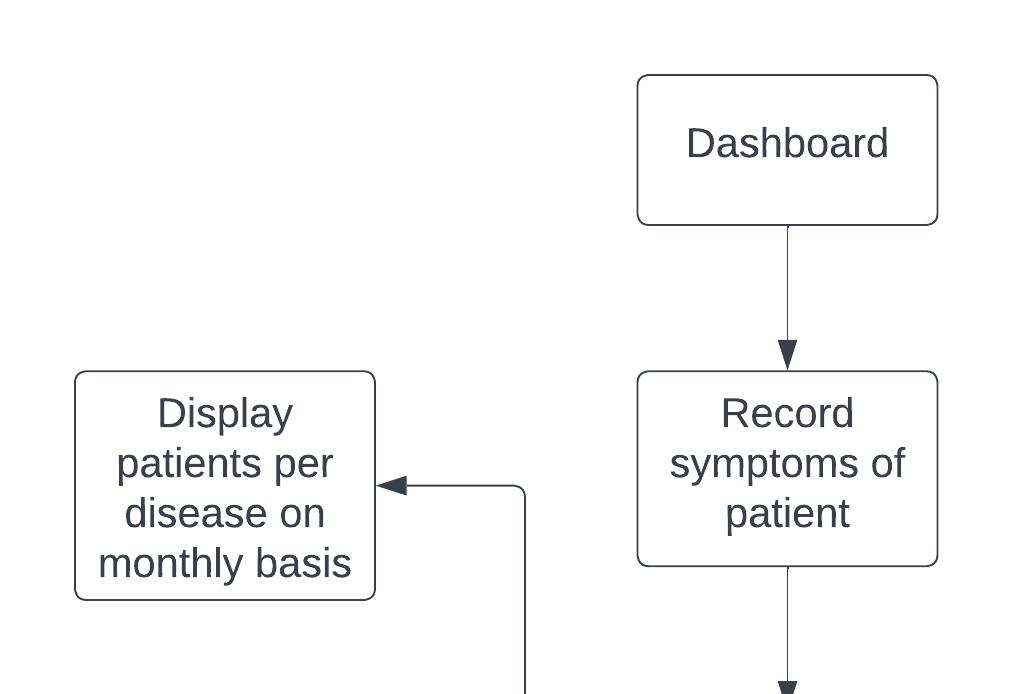 Dashboard

Record symptoms of patient

Display patients per disease on monthly basis